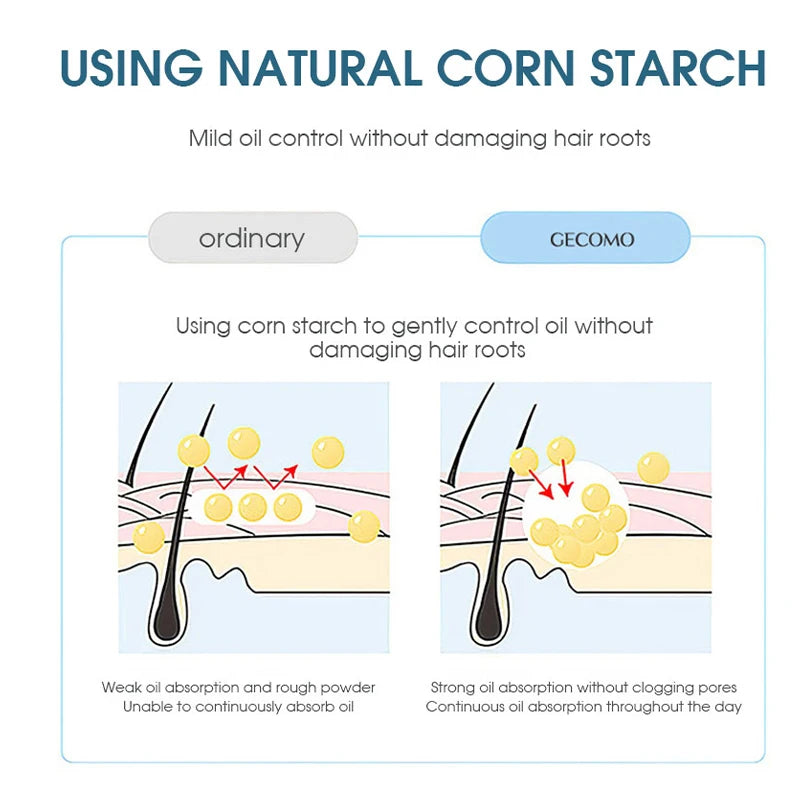 USING NATURAL CORN STARCH

Mild oil control without damaging hair roots

ordinary

GECOMO

Using corn starch to gently control oil without damaging hair roots

Weak oil absorption and rough powder
Unable to continuously absorb oil

Strong oil absorption without clogging pores
Continuous oil absorption throughout the day